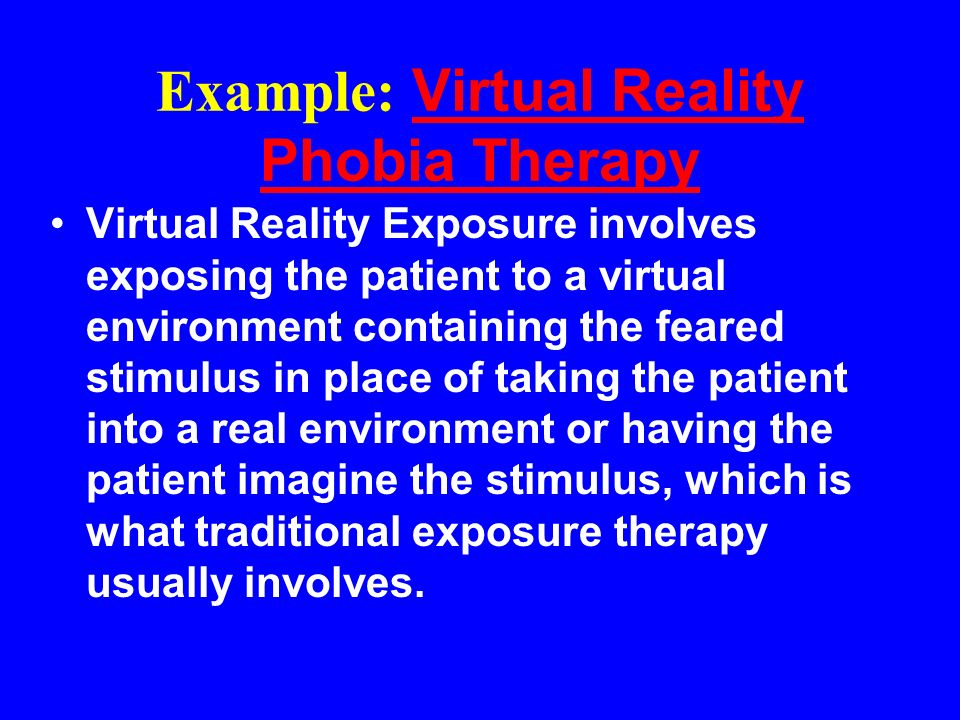 Example: Virtual Reality Phobia Therapy

• Virtual Reality Exposure involves exposing the patient to a virtual environment containing the feared stimulus in place of taking the patient into a real environment or having the patient imagine the stimulus, which is what traditional exposure therapy usually involves.